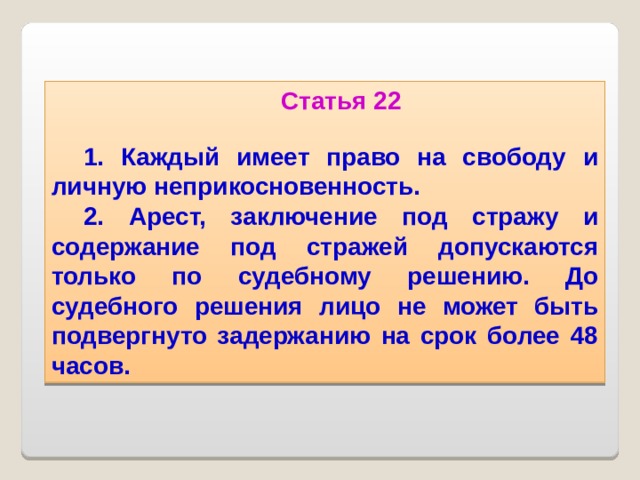 Статья 22

1. Каждый имеет право на свободу и личную неприкосновенность.

2. Арест, заключение под стражу и содержание под стражей допускаются только по судебному решению. До судебного решения лицо не может быть подвергнуто задержанию на срок более 48 часов.